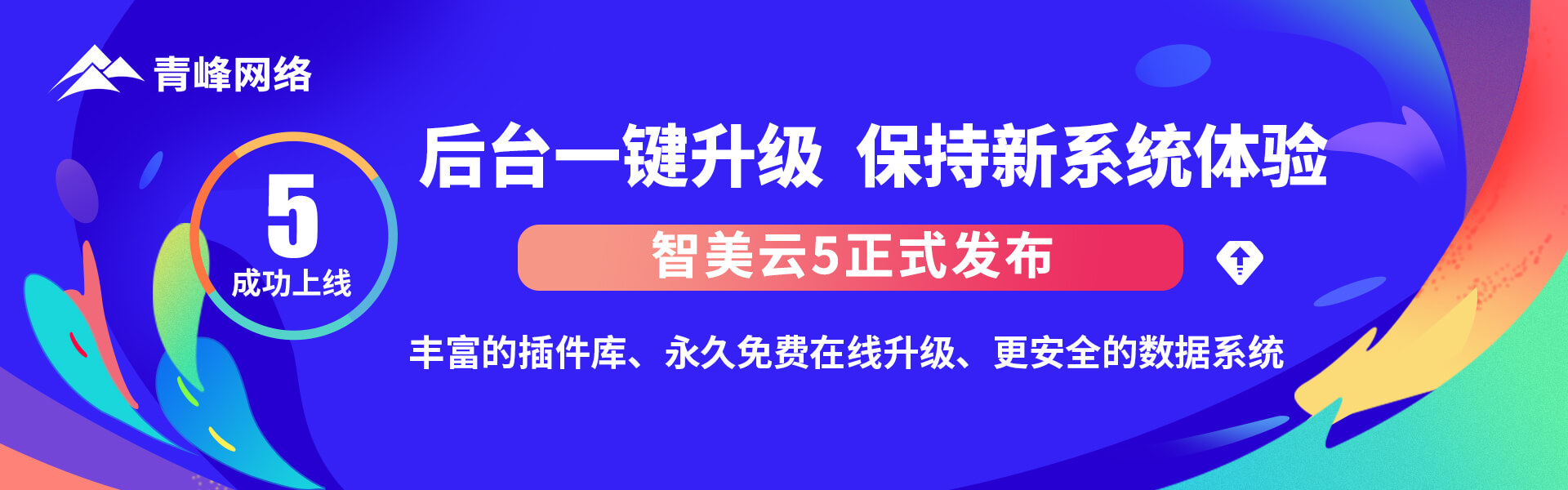 青峰网络

5
成功上线

后台一键升级 保持新系统体验

智美云5正式发布

丰富的插件库、永久免费在线升级、更安全的数据系统